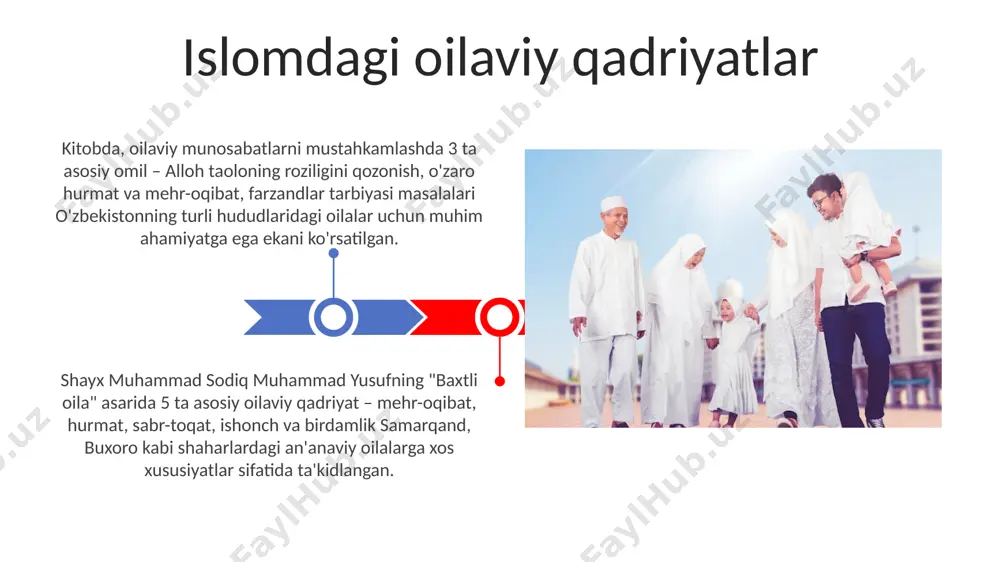 Islomdagi oilaviy qadriyatlar

Kitobda, oilaviy munosabatlarni mustahkamlashda 3 ta asosiy omil – Alloh taoloning roziligini qozonish, o'zaro hurmat va mehr-oqibat, farzandlar tarbiyasi masalalari O'zbekistonning turli hududlaridagi oilalar uchun muhim ahamiyatga ega ekani ko'rsatilgan.

Shayx Muhammad Sodiq Muhammad Yusufning "Baxtli oila" asarida 5 ta asosiy oilaviy qadriyat – mehr-oqibat, hurmat, sabr-toqat, ishonch va birdamlik Samarqand, Buxoro kabi shaharlardagi an'anaviy oilalarga xos xususiyatlar sifatida ta'kidlangan.

FaylHub.uz FaylHub.uz FaylHub.uz FaylHub.uz FaylHub.uz FaylHub.uz